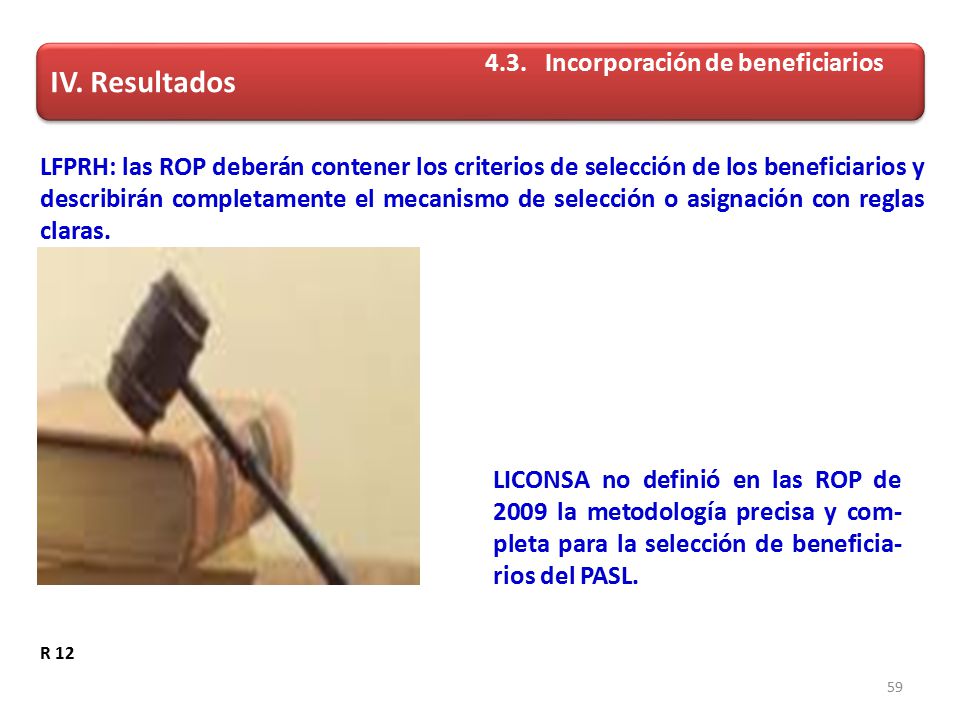 IV. Resultados

4.3. Incorporación de beneficiarios

LFPRH: las ROP deberán contener los criterios de selección de los beneficiarios y describirán completamente el mecanismo de selección o asignación con reglas claras.

LICONSA no definió en las ROP de 2009 la metodología precisa y completa para la selección de beneficiarios del PASL.

R 12

59